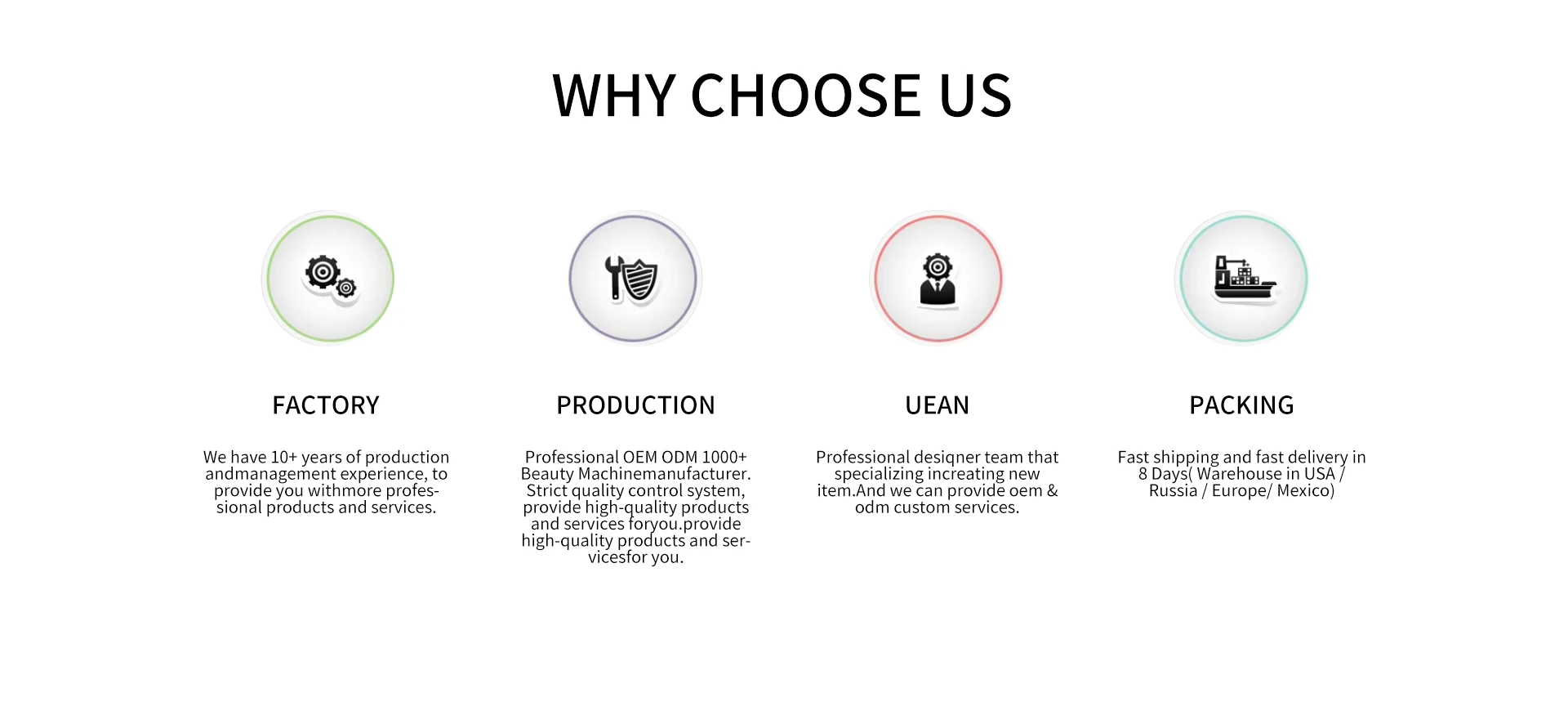 WHY CHOOSE US

FACTORY

We have 10+ years of production andmanagement experience, to provide you withmore professional products and services.

PRODUCTION

Professional OEM ODM 1000+ Beauty Machinemanufacturer. Strict quality control system, provide high-quality products and services foryou.provide high-quality products and servicesfor you.

UEAN

Professional desiqner team that specializing increating new item.And we can provide oem & odm custom services.

PACKING

Fast shipping and fast delivery in 8 Days( Warehouse in USA / Russia / Europe/ Mexico)